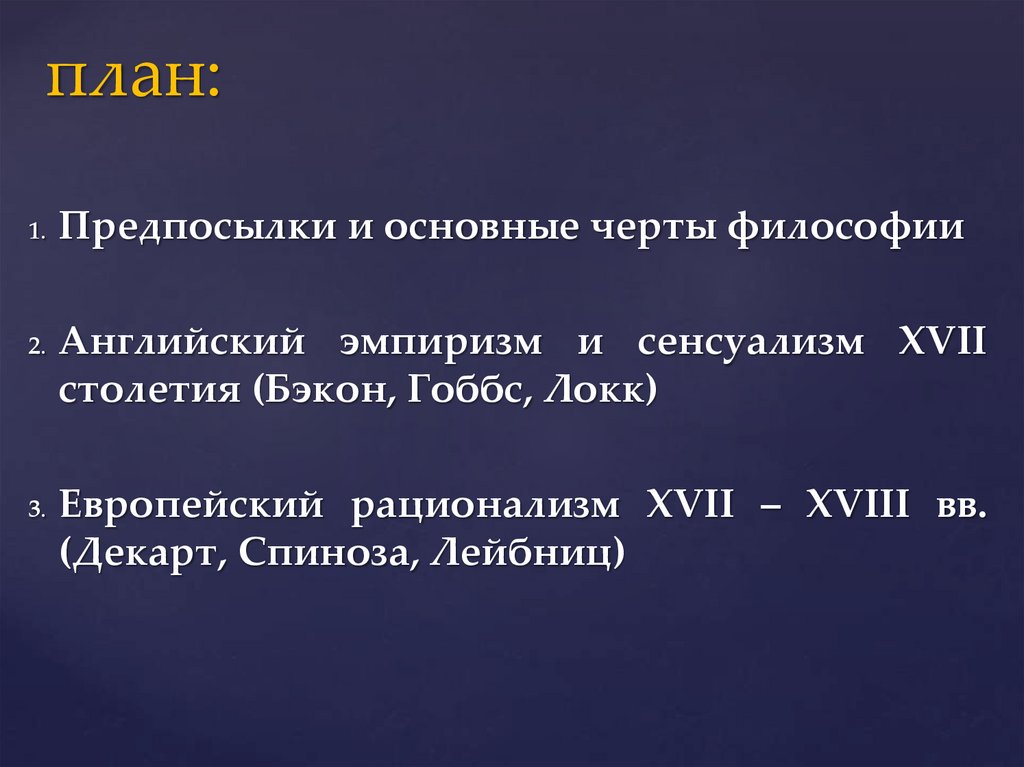 план:

1. Предпосылки и основные черты философии

2. Английский эмпиризм и сенсуализм XVII столетия (Бэкон, Гоббс, Локк)

3. Европейский рационализм XVII – XVIII вв. (Декарт, Спиноза, Лейбниц)